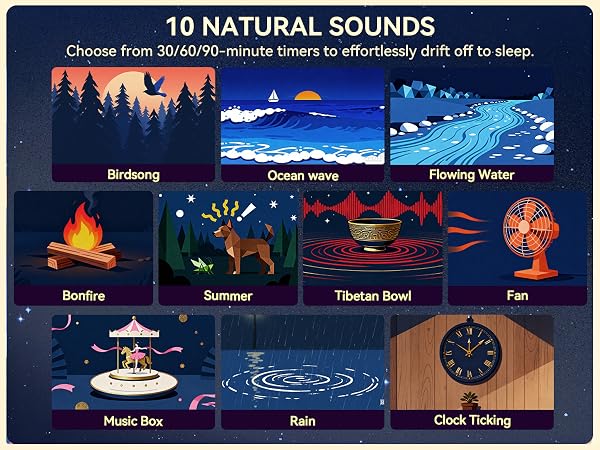 10 NATURAL SOUNDS
Choose from 30/60/90-minute timers to effortlessly drift off to sleep.

Birdsong

Ocean wave

Flowing Water

Bonfire

Summer

Tibetan Bowl

Fan

Music Box

Rain

Clock Ticking